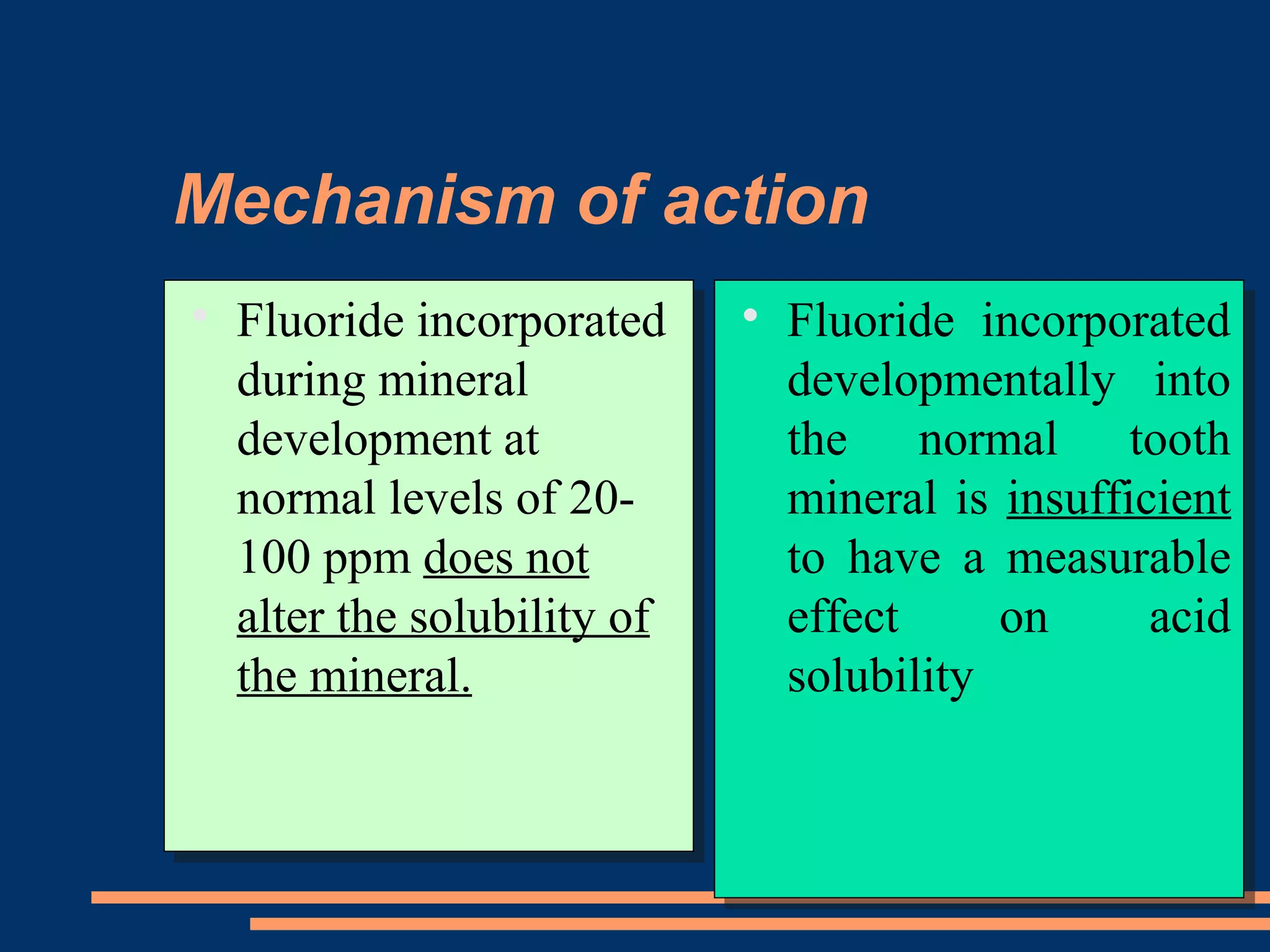 Mechanism of action

• Fluoride incorporated during mineral development at normal levels of 20-100 ppm does not alter the solubility of the mineral.

• Fluoride incorporated developmentally into the normal tooth mineral is insufficient to have a measurable effect on acid solubility